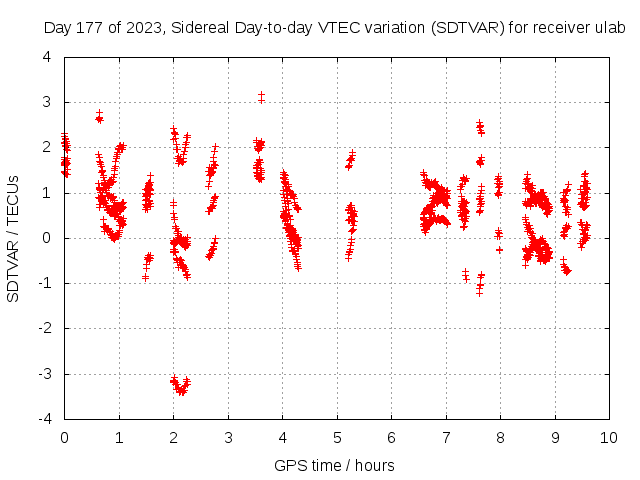 Day 177 of 2023, Sidereal Day-to-day VTEC variation (SDTVAR) for receiver ulab

SDTVAR / TECUs

4
3
2
1
0
-1
-2
-3
-4

0 1 2 3 4 5 6 7 8 9 10

GPS time / hours